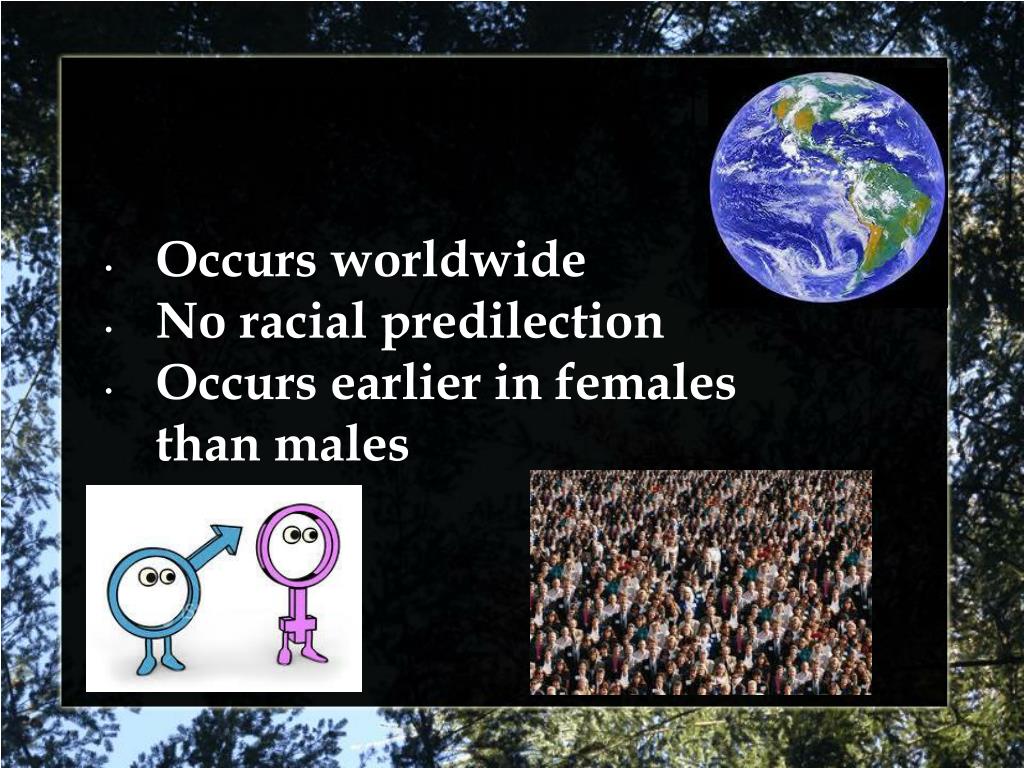 • Occurs worldwide
• No racial predilection
• Occurs earlier in females than males